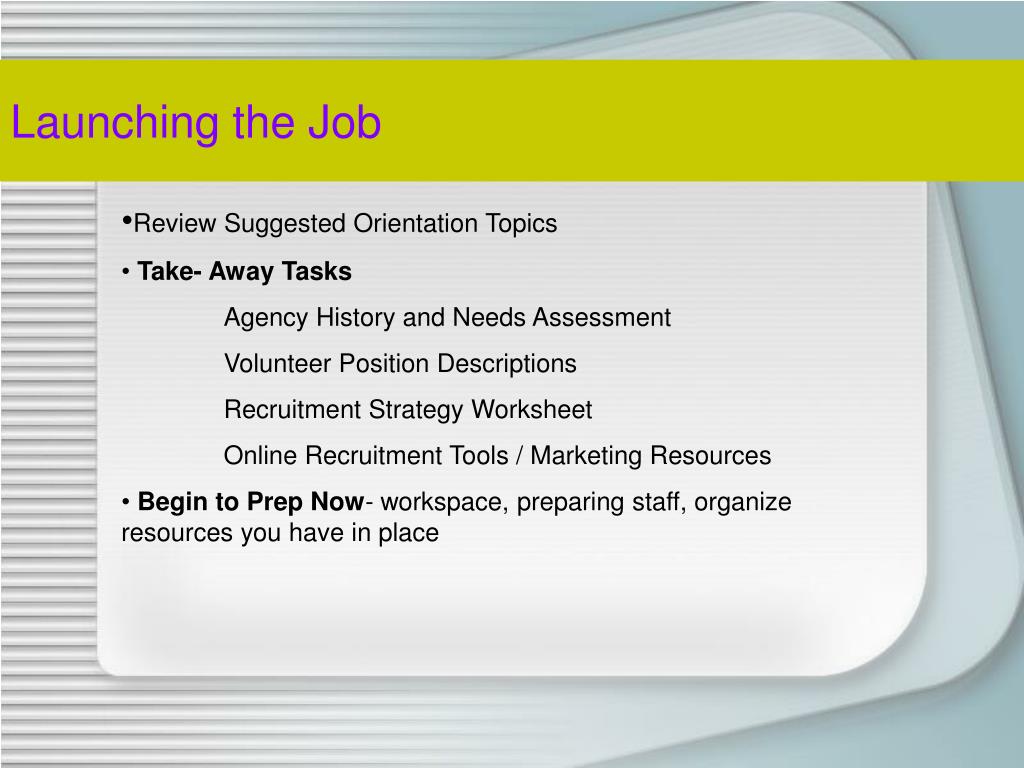 Launching the Job

•Review Suggested Orientation Topics

• Take- Away Tasks

Agency History and Needs Assessment

Volunteer Position Descriptions

Recruitment Strategy Worksheet

Online Recruitment Tools / Marketing Resources

• Begin to Prep Now- workspace, preparing staff, organize resources you have in place